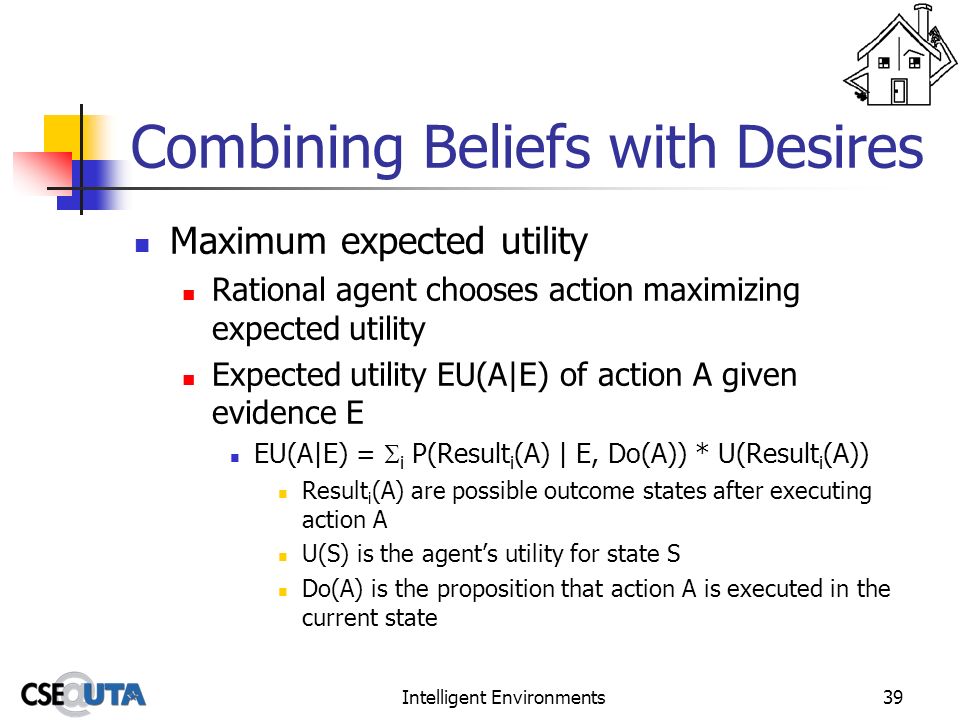 Combining Beliefs with Desires

- Maximum expected utility
  - Rational agent chooses action maximizing expected utility
  - Expected utility EU(A|E) of action A given evidence E
    - EU(A|E) = $\Sigma_i$ P(Result$_i$(A) | E, Do(A)) * U(Result$_i$(A))
      - Result$_i$(A) are possible outcome states after executing action A
      - U(S) is the agent's utility for state S
      - Do(A) is the proposition that action A is executed in the current state

CSE@UTA

Intelligent Environments

39